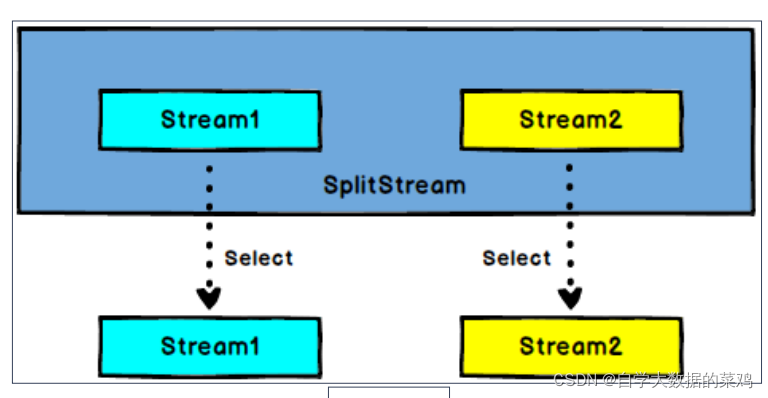 Stream1

Stream2

SplitStream

Select

Select

Stream1

Stream2

CSDN @自学大数据的菜鸡